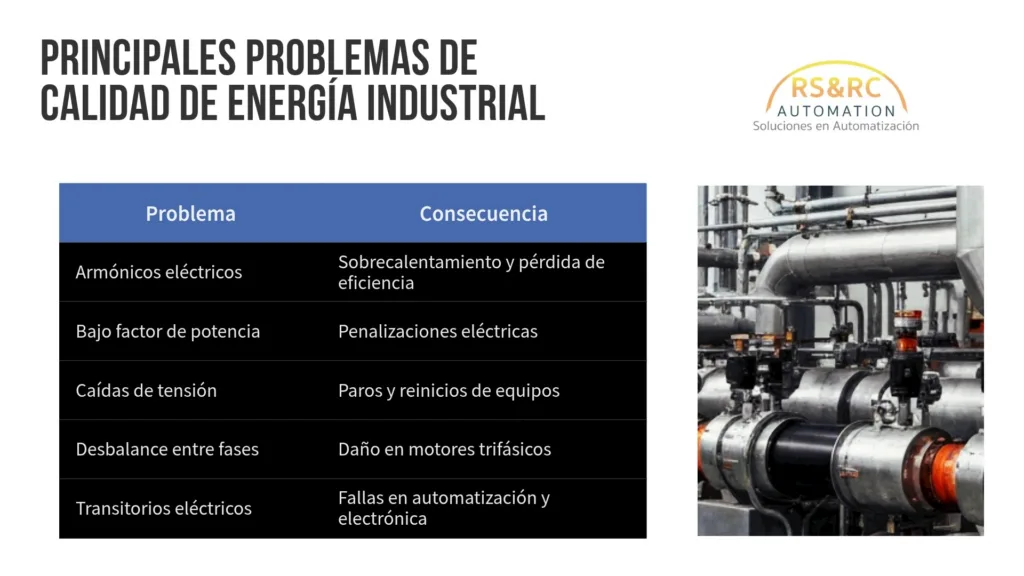 PRINCIPALES PROBLEMAS DE CALIDAD DE ENERGÍA INDUSTRIAL

RS&RC AUTOMATION
Soluciones en Automatización

| Problema | Consecuencia |
|---|---|
| Armónicos eléctricos | Sobrecalentamiento y pérdida de eficiencia |
| Bajo factor de potencia | Penalizaciones eléctricas |
| Caídas de tensión | Paros y reinicios de equipos |
| Desbalance entre fases | Daño en motores trifásicos |
| Transitorios eléctricos | Fallas en automatización y electrónica |